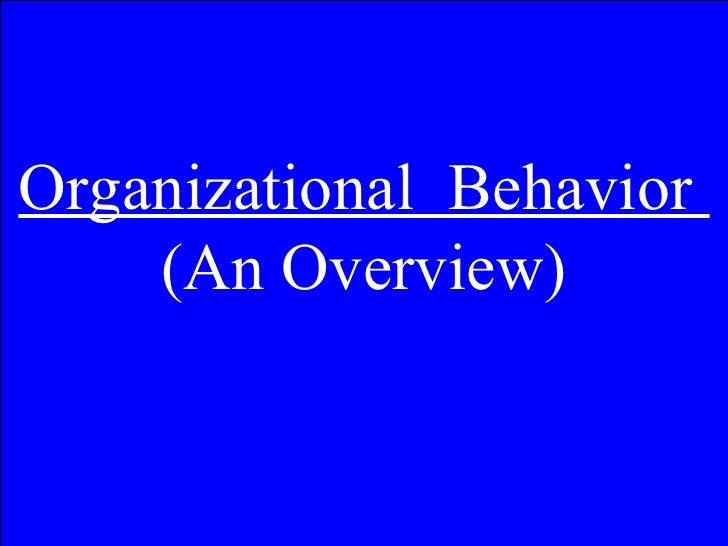 Organizational Behavior
(An Overview)